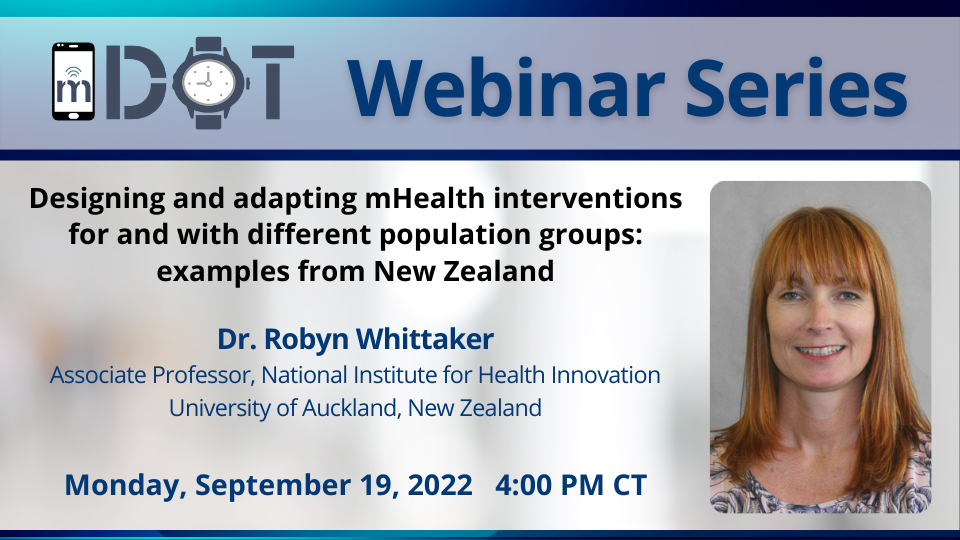 mDOT Webinar Series

Designing and adapting mHealth interventions for and with different population groups: examples from New Zealand

Dr. Robyn Whittaker
Associate Professor, National Institute for Health Innovation
University of Auckland, New Zealand

Monday, September 19, 2022 4:00 PM CT